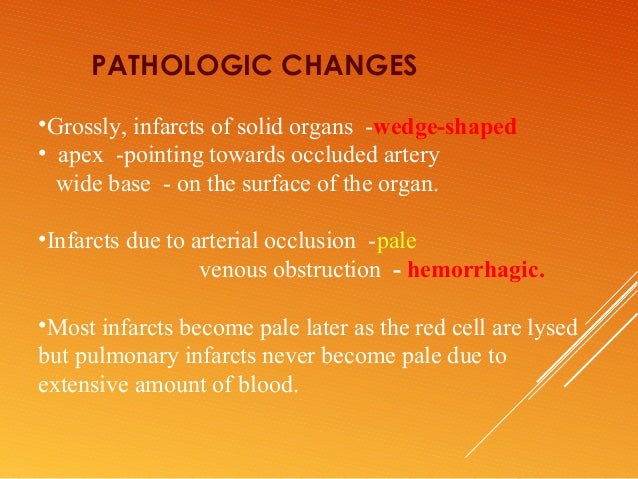 PATHOLOGIC CHANGES

•Grossly, infarcts of solid organs -wedge-shaped
• apex -pointing towards occluded artery
wide base - on the surface of the organ.

•Infarcts due to arterial occlusion -pale
venous obstruction - hemorrhagic.

•Most infarcts become pale later as the red cell are lysed but pulmonary infarcts never become pale due to extensive amount of blood.